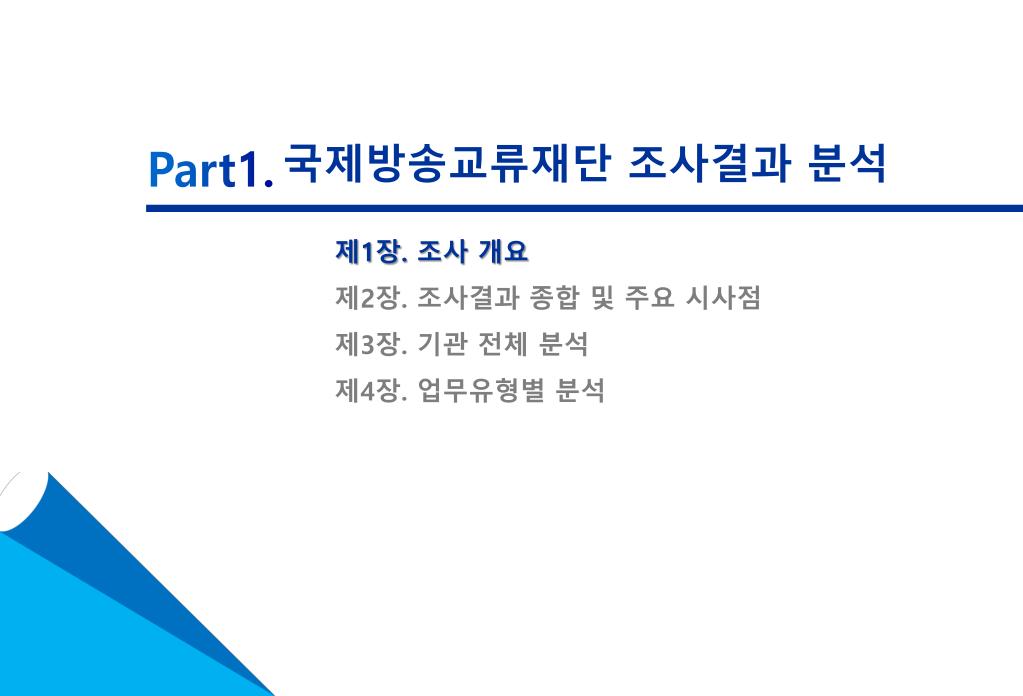 Part1. 국제방송교류재단 조사결과 분석

제1장. 조사 개요
제2장. 조사결과 종합 및 주요 시사점
제3장. 기관 전체 분석
제4장. 업무유형별 분석